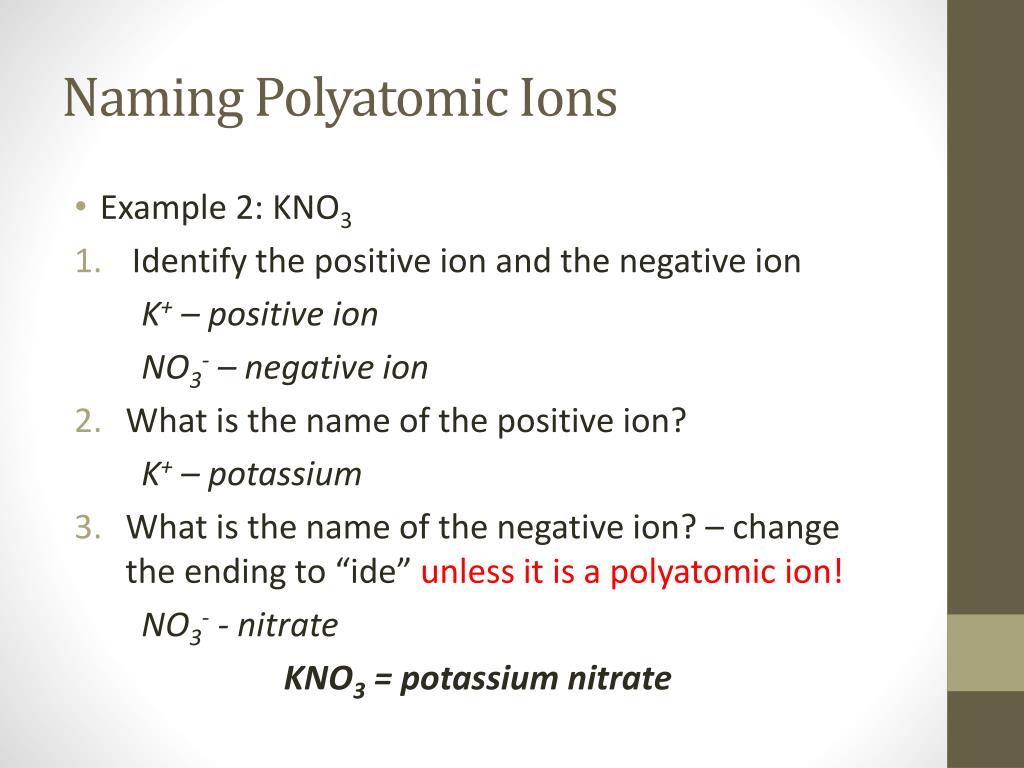 Naming Polyatomic Ions

• Example 2: $KNO_3$

1. Identify the positive ion and the negative ion

$K^+$ – positive ion

$NO_3^-$ – negative ion

2. What is the name of the positive ion?

$K^+$ – potassium

3. What is the name of the negative ion? – change the ending to “ide” unless it is a polyatomic ion!

$NO_3^-$ - nitrate

$KNO_3$ = potassium nitrate